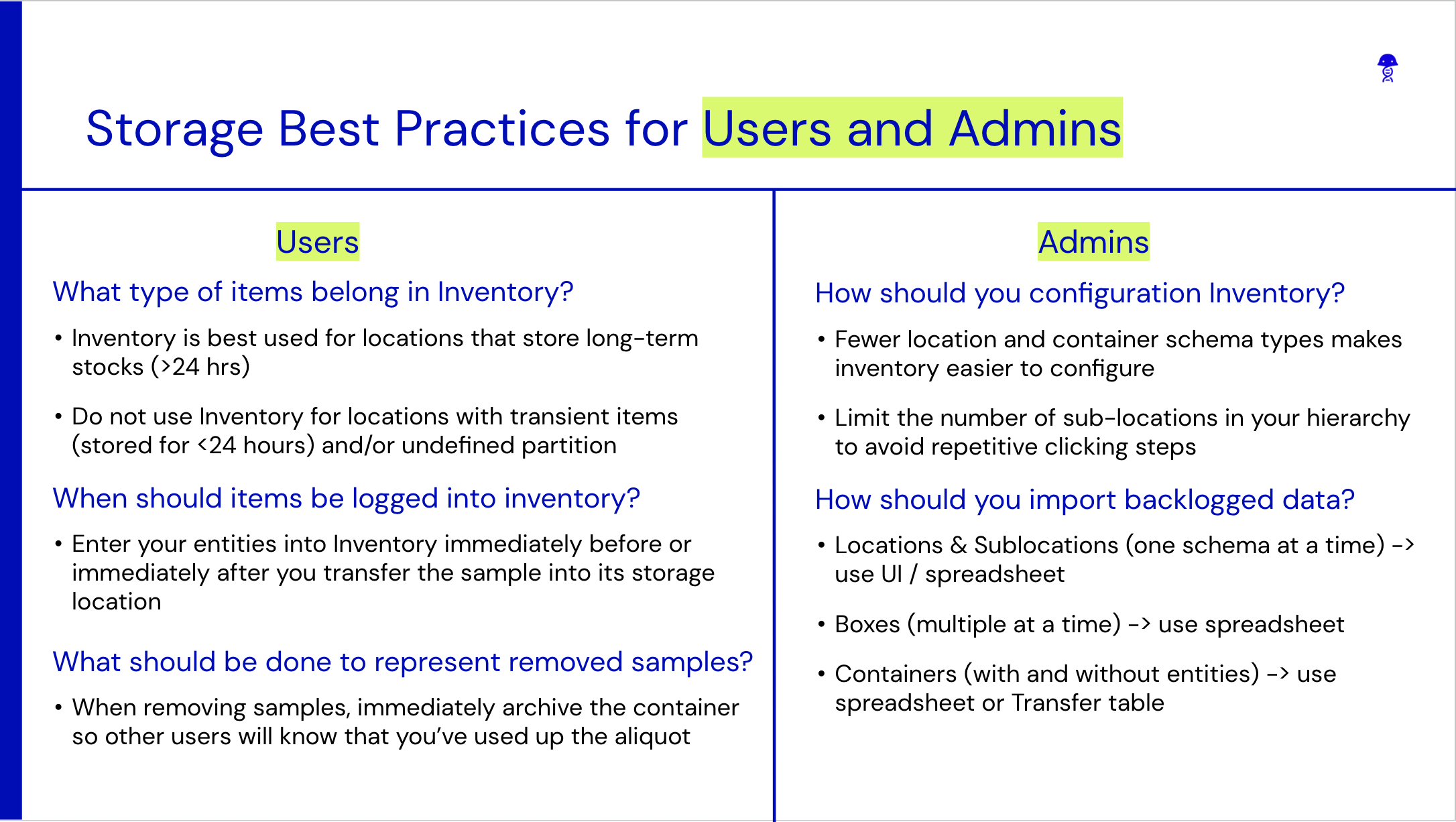 Storage Best Practices for Users and Admins

Users

What type of items belong in Inventory?

• Inventory is best used for locations that store long-term stocks (>24 hrs)

• Do not use Inventory for locations with transient items (stored for <24 hours) and/or undefined partition

When should items be logged into inventory?

• Enter your entities into Inventory immediately before or immediately after you transfer the sample into its storage location

What should be done to represent removed samples?

• When removing samples, immediately archive the container so other users will know that you've used up the aliquot

Admins

How should you configuration Inventory?

• Fewer location and container schema types makes inventory easier to configure

• Limit the number of sub-locations in your hierarchy to avoid repetitive clicking steps

How should you import backlogged data?

• Locations & Sublocations (one schema at a time) -> use UI / spreadsheet

• Boxes (multiple at a time) -> use spreadsheet

• Containers (with and without entities) -> use spreadsheet or Transfer table